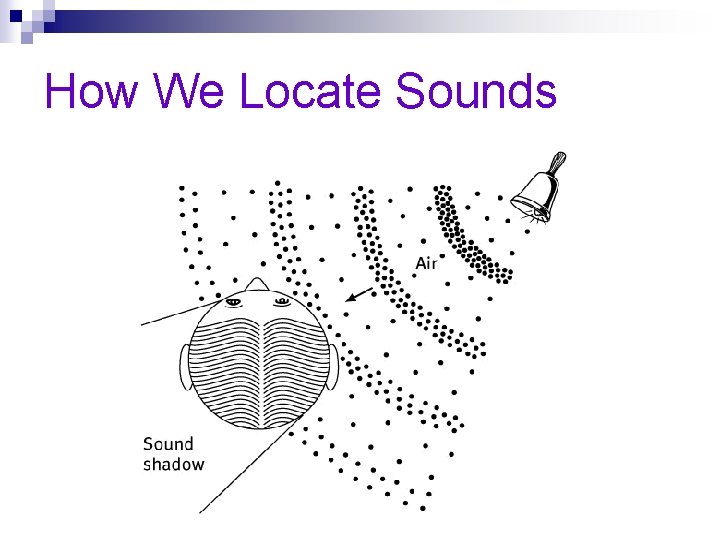 How We Locate Sounds

Air

Sound shadow